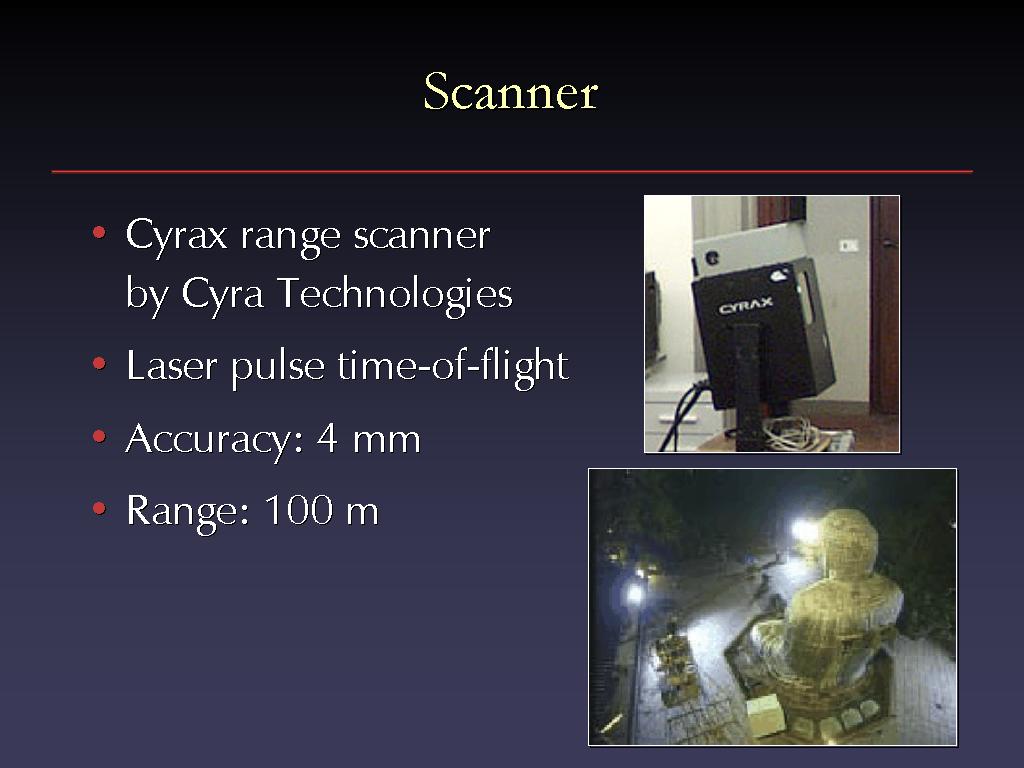 Scanner

• Cyrax range scanner by Cyra Technologies

• Laser pulse time-of-flight

• Accuracy: 4 mm

• Range: 100 m

CYRAX